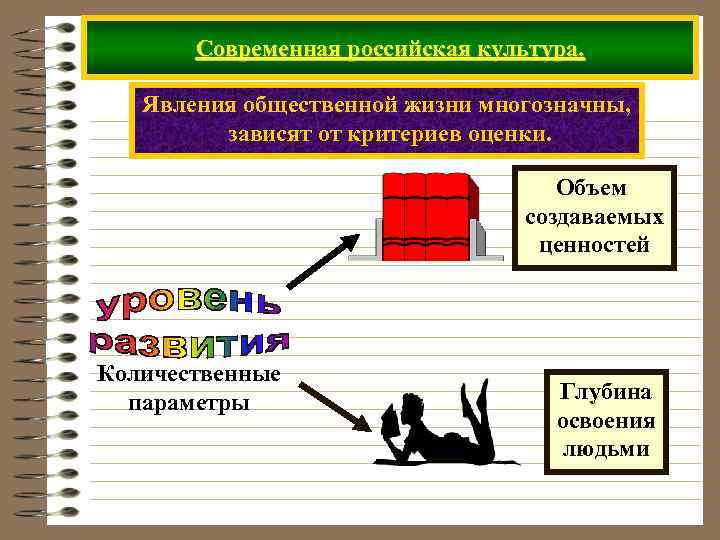 Современная российская культура.

Явления общественной жизни многозначны, зависят от критериев оценки.

Объем создаваемых ценностей

уровень развития

Количественные параметры

Глубина освоения людьми